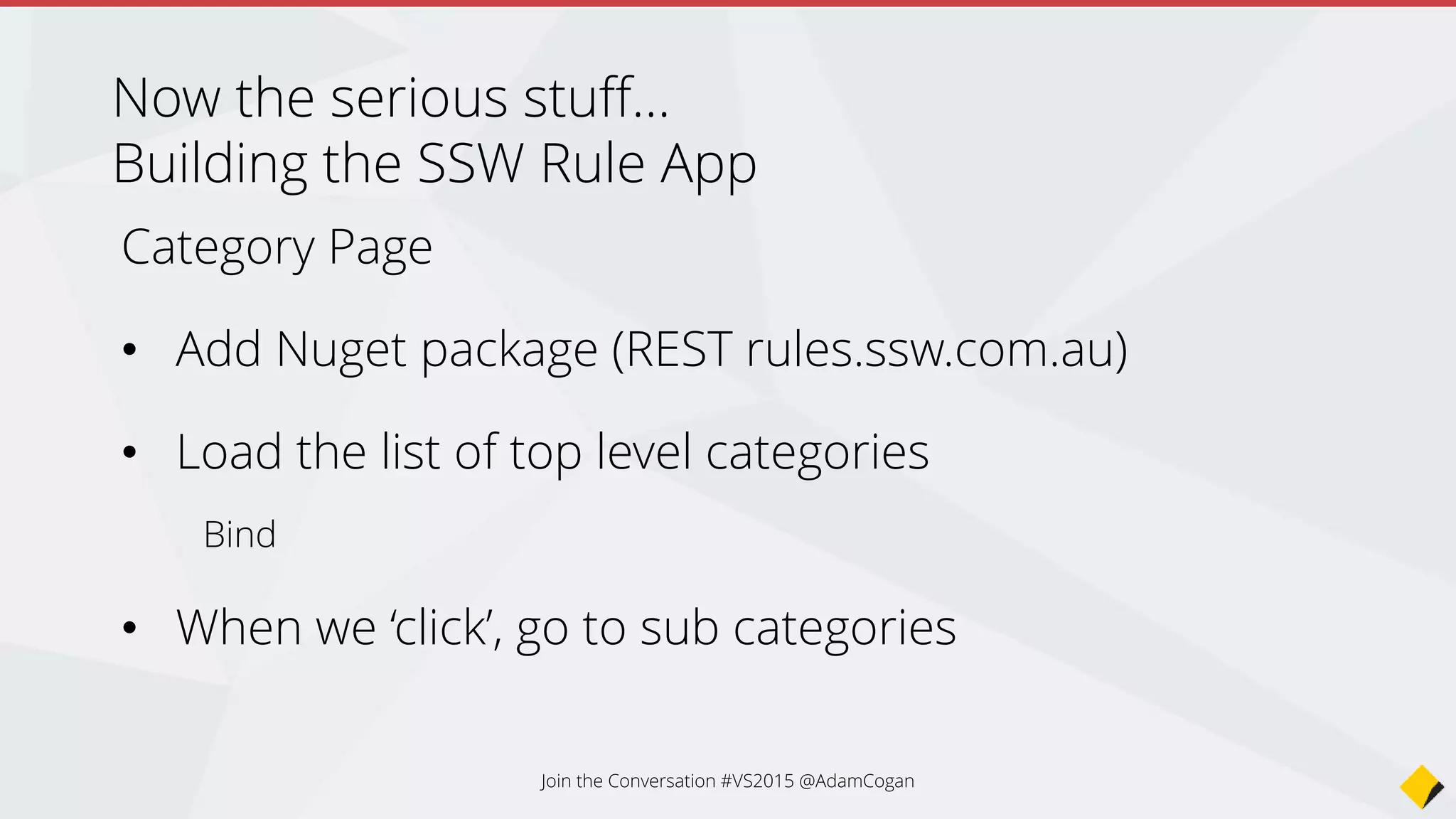 Now the serious stuff…
Building the SSW Rule App

Category Page

• Add Nuget package (REST rules.ssw.com.au)

• Load the list of top level categories

Bind

• When we ‘click’, go to sub categories

Join the Conversation #VS2015 @AdamCogan